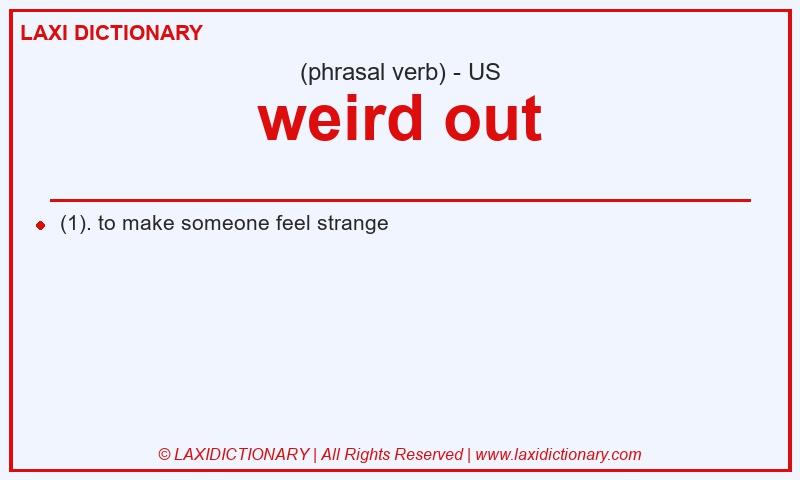 LAXI DICTIONARY

(phrasal verb) - US

weird out

(1). to make someone feel strange

© LAXIDICTIONARY | All Rights Reserved | www.laxidictionary.com